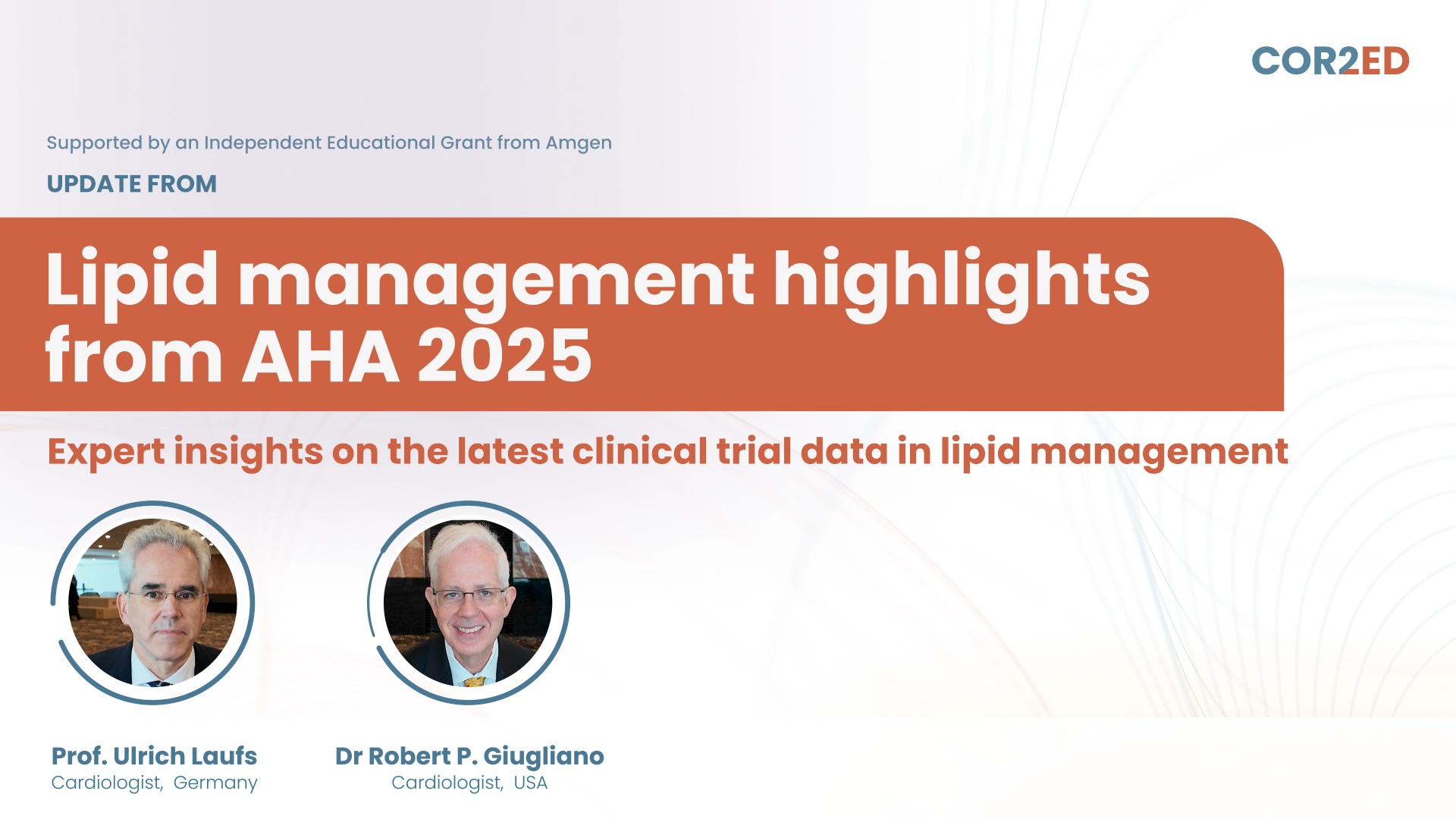 COR2ED

Supported by an Independent Educational Grant from Amgen

UPDATE FROM

Lipid management highlights from AHA 2025

Expert insights on the latest clinical trial data in lipid management

Prof. Ulrich Laufs
Cardiologist, Germany

Dr Robert P. Giugliano
Cardiologist, USA